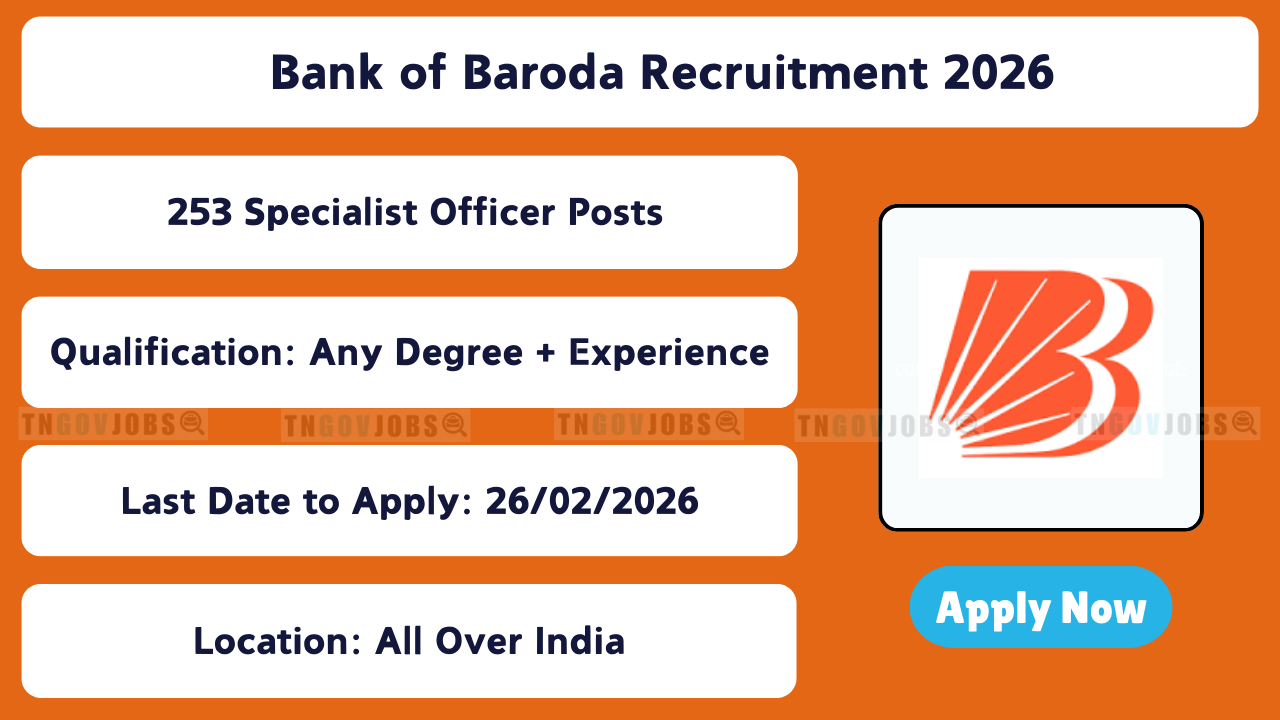 Bank of Baroda Recruitment 2026

253 Specialist Officer Posts

Qualification: Any Degree + Experience

TNGOVJOBS TNGOVJOBS TNGOVJOBS TNGOVJOBS TNGOVJOBS

Last Date to Apply: 26/02/2026

Location: All Over India

Apply Now